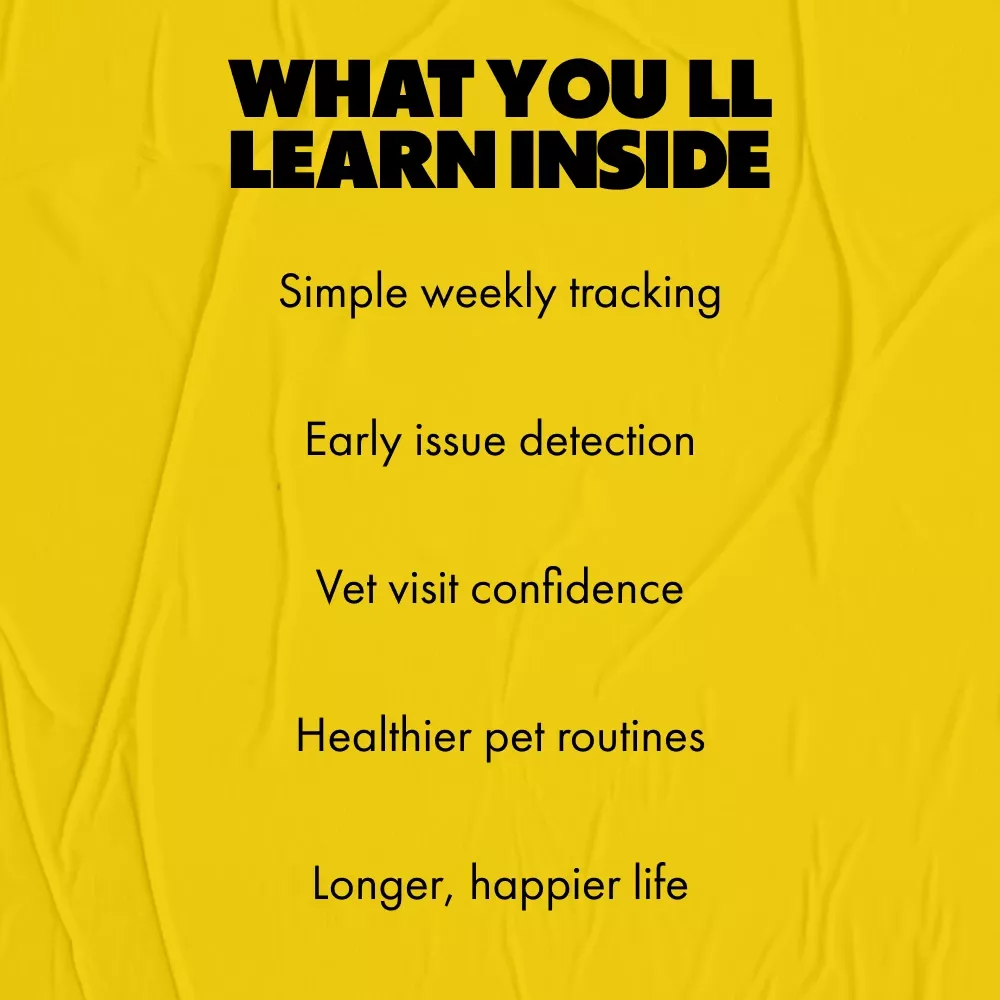 WHAT YOU LL LEARN INSIDE

Simple weekly tracking

Early issue detection

Vet visit confidence

Healthier pet routines

Longer, happier life